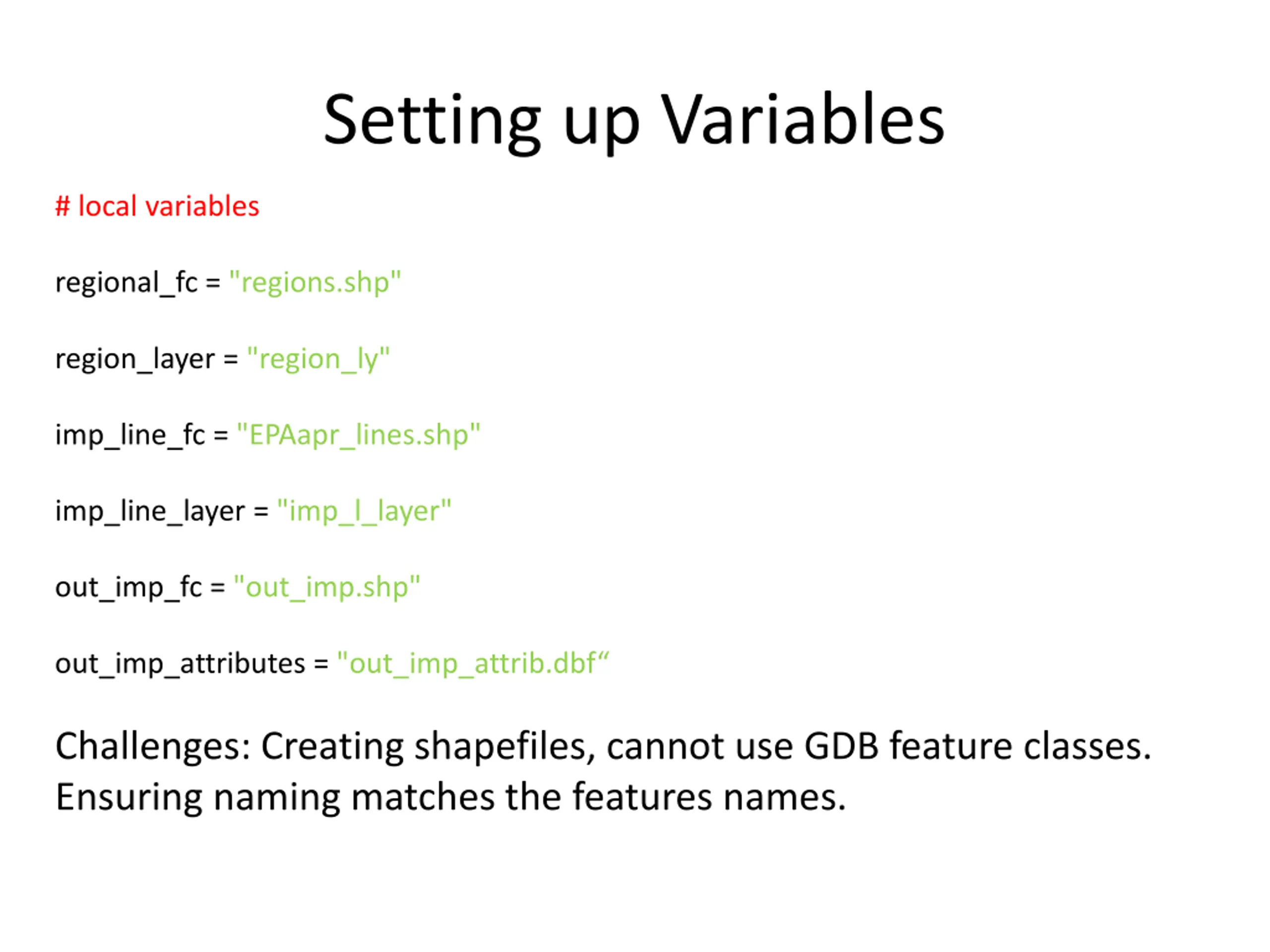 Setting up Variables

# local variables

regional_fc = "regions.shp"

region_layer = "region_ly"

imp_line_fc = "EPAapr_lines.shp"

imp_line_layer = "imp_l_layer"

out_imp_fc = "out_imp.shp"

out_imp_attributes = "out_imp_attrib.dbf“

Challenges: Creating shapefiles, cannot use GDB feature classes. Ensuring naming matches the features names.